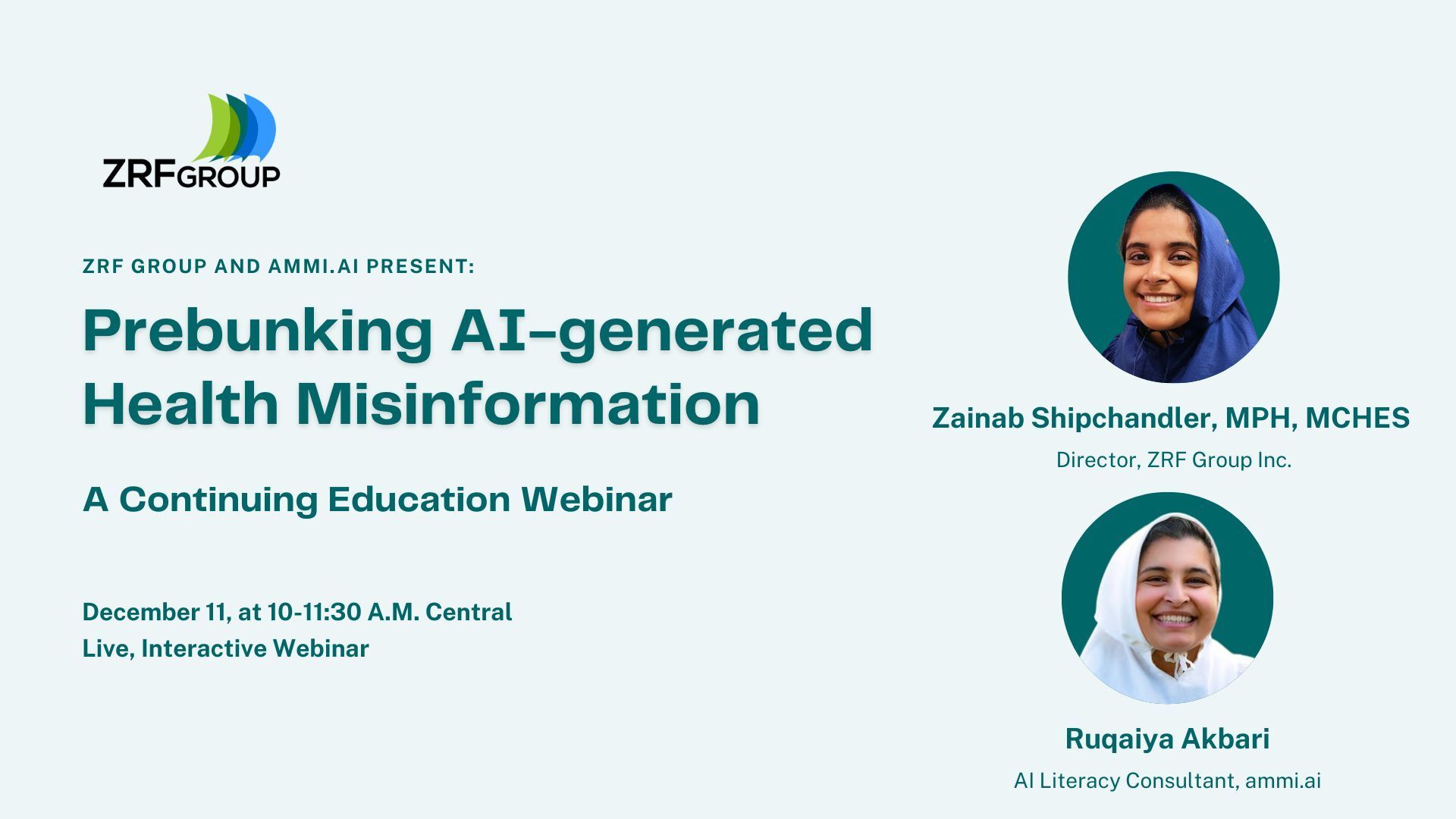 ZRFGROUP

ZRF GROUP AND AMMI.AI PRESENT:

Prebunking AI-generated Health Misinformation

A Continuing Education Webinar

December 11, at 10-11:30 A.M. Central
Live, Interactive Webinar

Zainab Shipchandler, MPH, MCHES
Director, ZRF Group Inc.

Ruqaiya Akbari
AI Literacy Consultant, ammi.ai